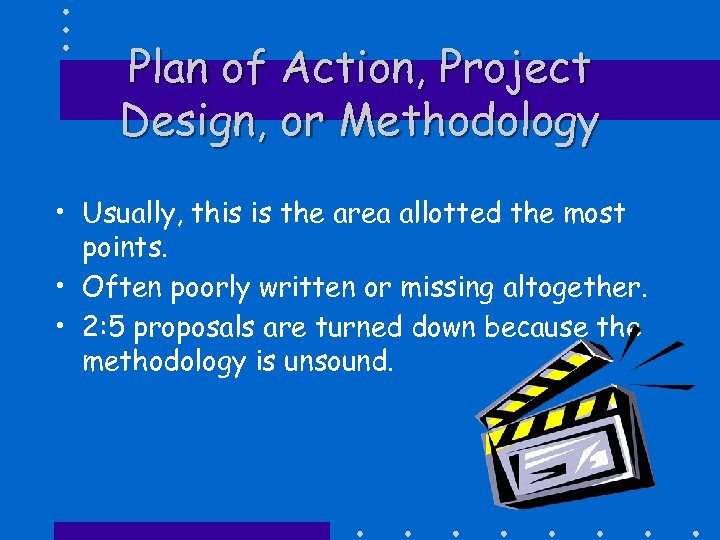 Plan of Action, Project Design, or Methodology

• Usually, this is the area allotted the most points.
• Often poorly written or missing altogether.
• 2:5 proposals are turned down because the methodology is unsound.